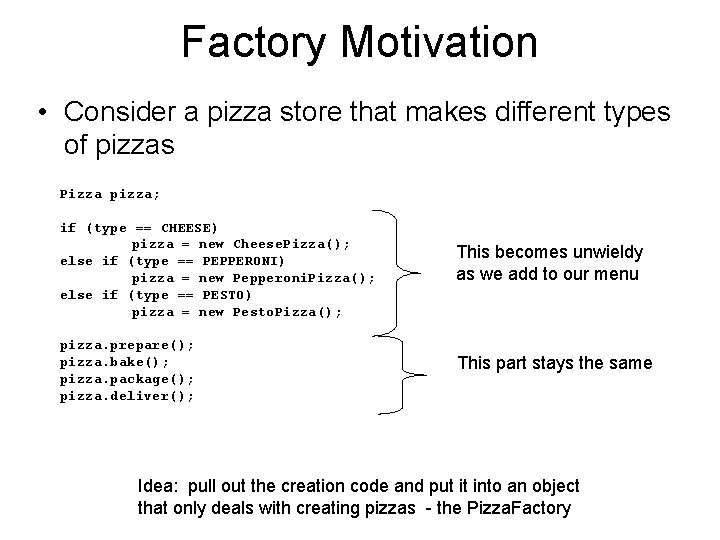 Factory Motivation

• Consider a pizza store that makes different types of pizzas

Pizza pizza;

if (type == CHEESE)
        pizza = new CheesePizza();
else if (type == PEPPERONI)
        pizza = new PepperoniPizza();
else if (type == PESTO)
        pizza = new PestoPizza();

pizza.prepare();
pizza.bake();
pizza.package();
pizza.deliver();

This becomes unwieldy as we add to our menu

This part stays the same

Idea: pull out the creation code and put it into an object that only deals with creating pizzas - the PizzaFactory